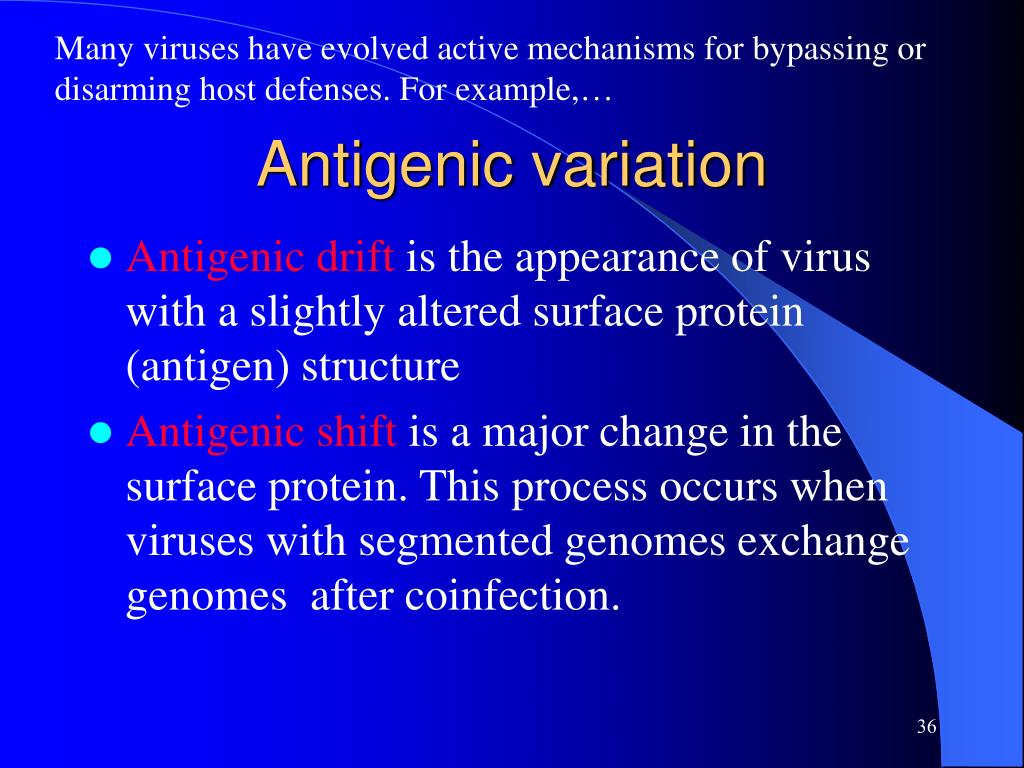 Many viruses have evolved active mechanisms for bypassing or disarming host defenses. For example,…

Antigenic variation

- Antigenic drift is the appearance of virus with a slightly altered surface protein (antigen) structure
- Antigenic shift is a major change in the surface protein. This process occurs when viruses with segmented genomes exchange genomes after coinfection.

36